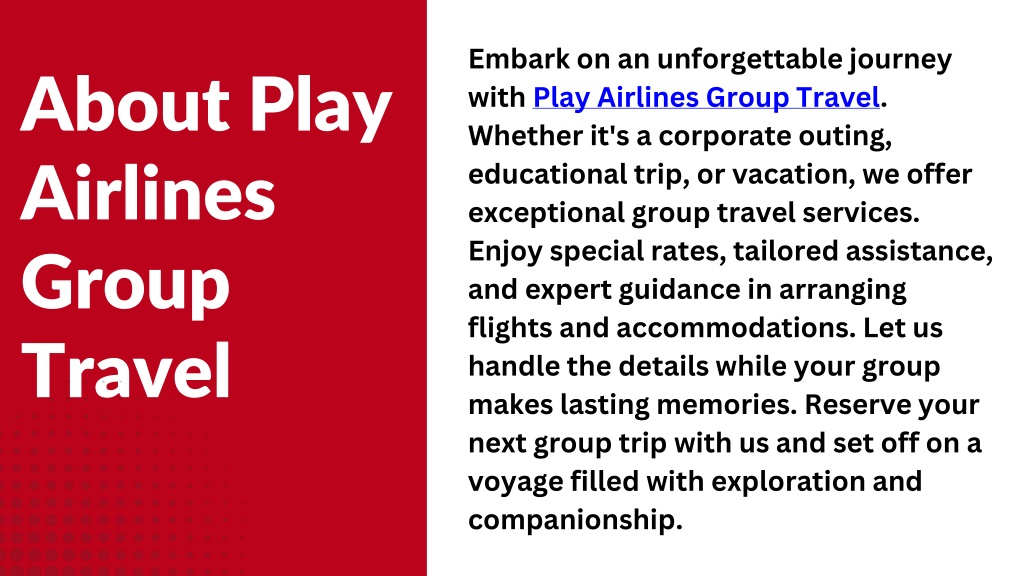 About Play Airlines Group Travel

Embark on an unforgettable journey with Play Airlines Group Travel. Whether it's a corporate outing, educational trip, or vacation, we offer exceptional group travel services. Enjoy special rates, tailored assistance, and expert guidance in arranging flights and accommodations. Let us handle the details while your group makes lasting memories. Reserve your next group trip with us and set off on a voyage filled with exploration and companionship.